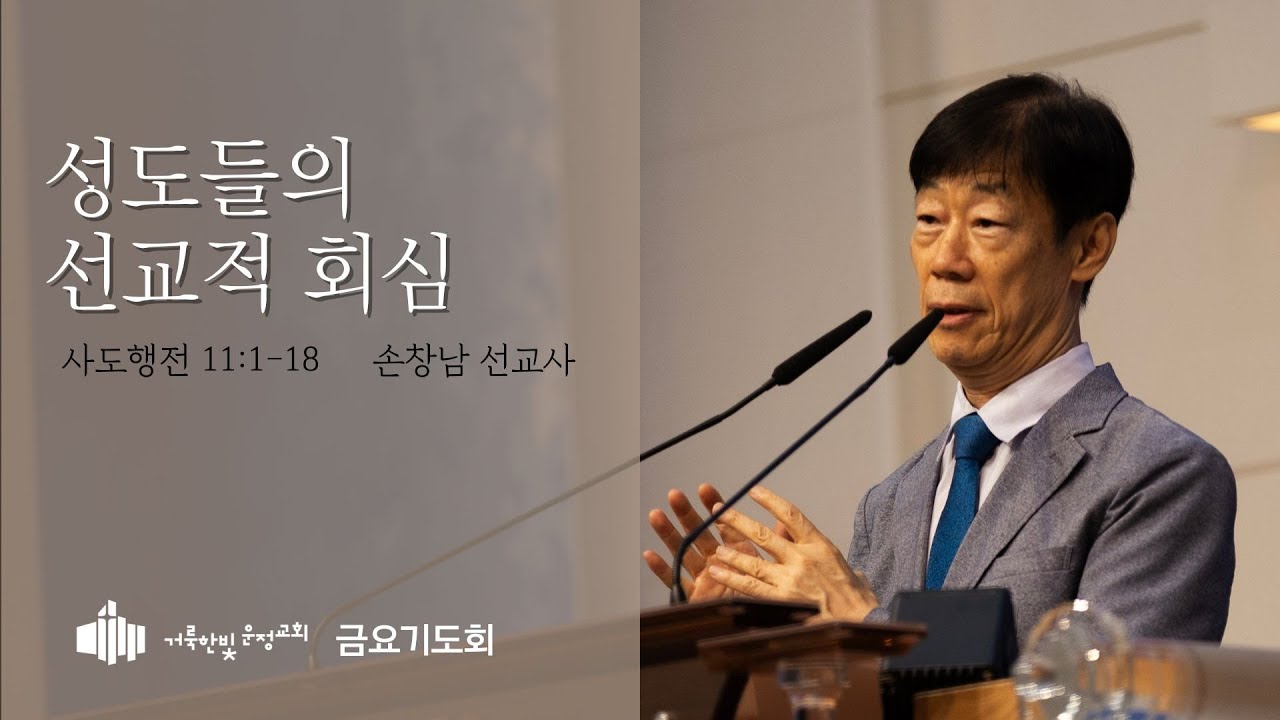 성도들의
선교적 회심

사도행전 11:1-18 손창남 선교사

거룩한빛 운정교회 금요기도회